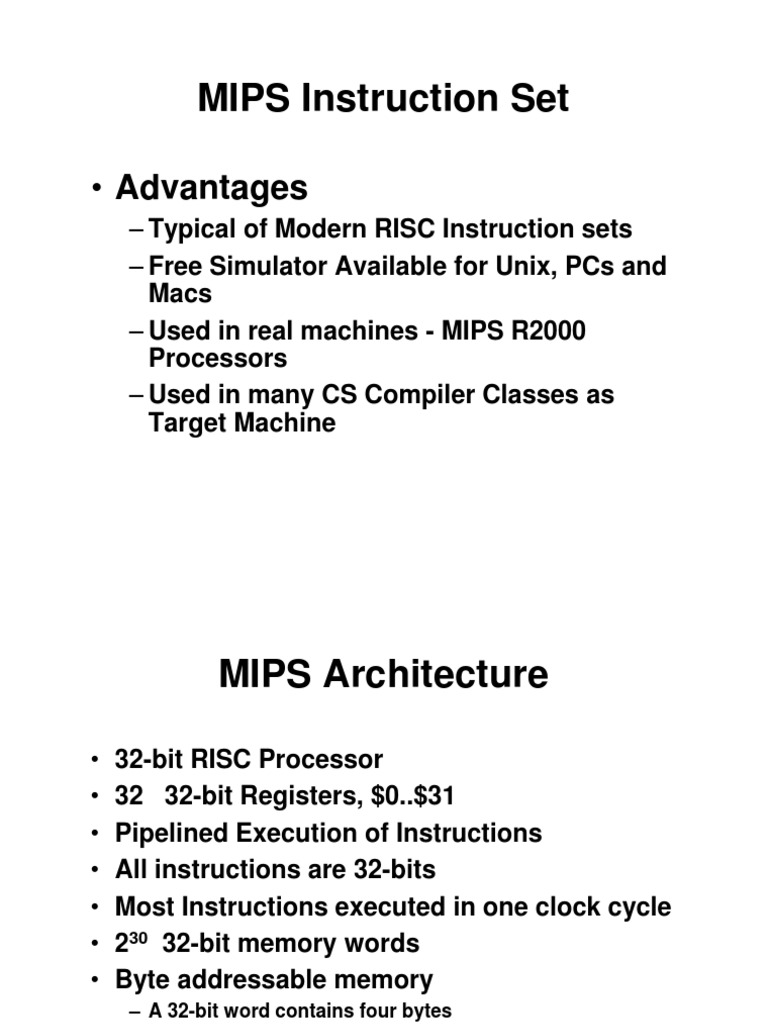 MIPS Instruction Set

• Advantages
– Typical of Modern RISC Instruction sets
– Free Simulator Available for Unix, PCs and Macs
– Used in real machines - MIPS R2000 Processors
– Used in many CS Compiler Classes as Target Machine

MIPS Architecture

• 32-bit RISC Processor
• 32 32-bit Registers, \$0..\$31
• Pipelined Execution of Instructions
• All instructions are 32-bits
• Most Instructions executed in one clock cycle
• $2^{30}$ 32-bit memory words
• Byte addressable memory
– A 32-bit word contains four bytes